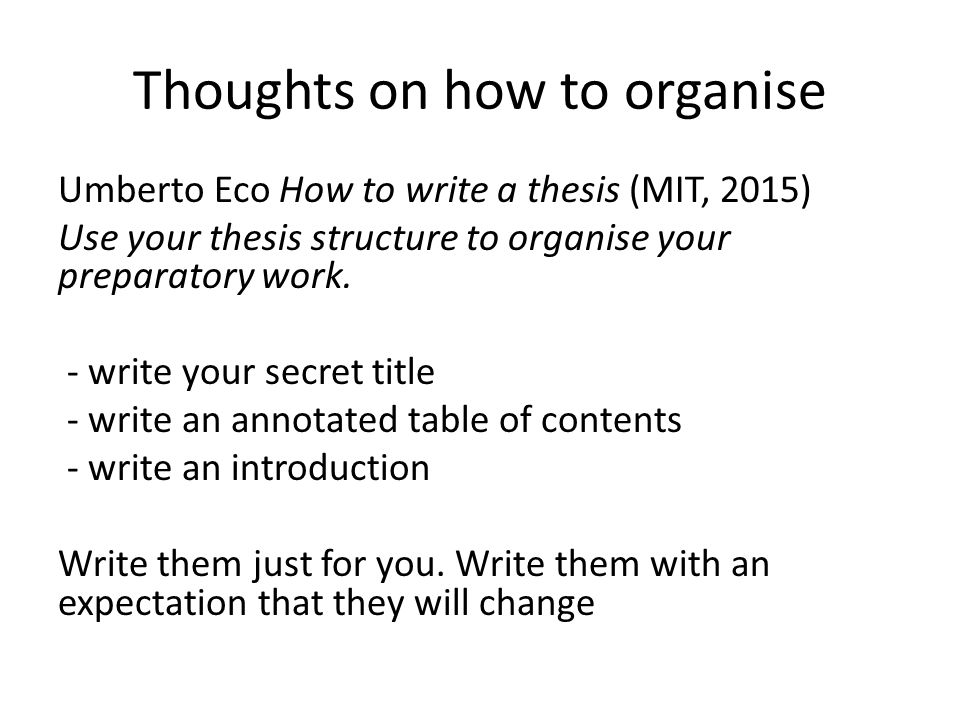 Thoughts on how to organise

Umberto Eco How to write a thesis (MIT, 2015)
Use your thesis structure to organise your preparatory work.

- write your secret title
- write an annotated table of contents
- write an introduction

Write them just for you. Write them with an expectation that they will change